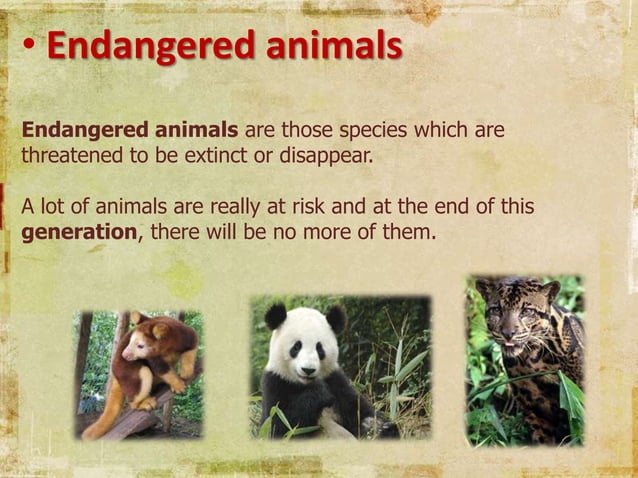 • Endangered animals

Endangered animals are those species which are threatened to be extinct or disappear.

A lot of animals are really at risk and at the end of this generation, there will be no more of them.